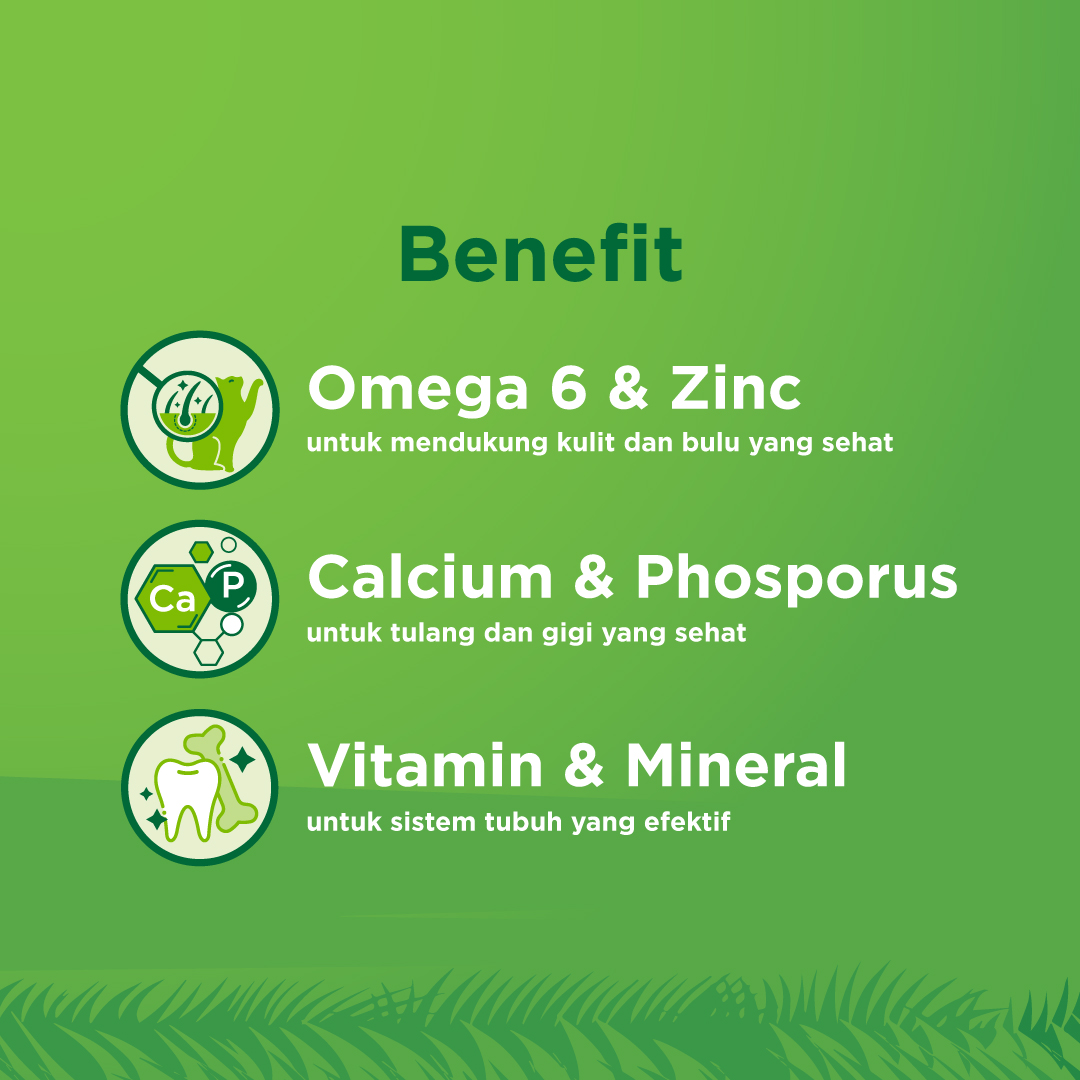 Benefit

Omega 6 & Zinc
untuk mendukung kulit dan bulu yang sehat

Ca P

Calcium & Phosporus
untuk tulang dan gigi yang sehat

Vitamin & Mineral
untuk sistem tubuh yang efektif